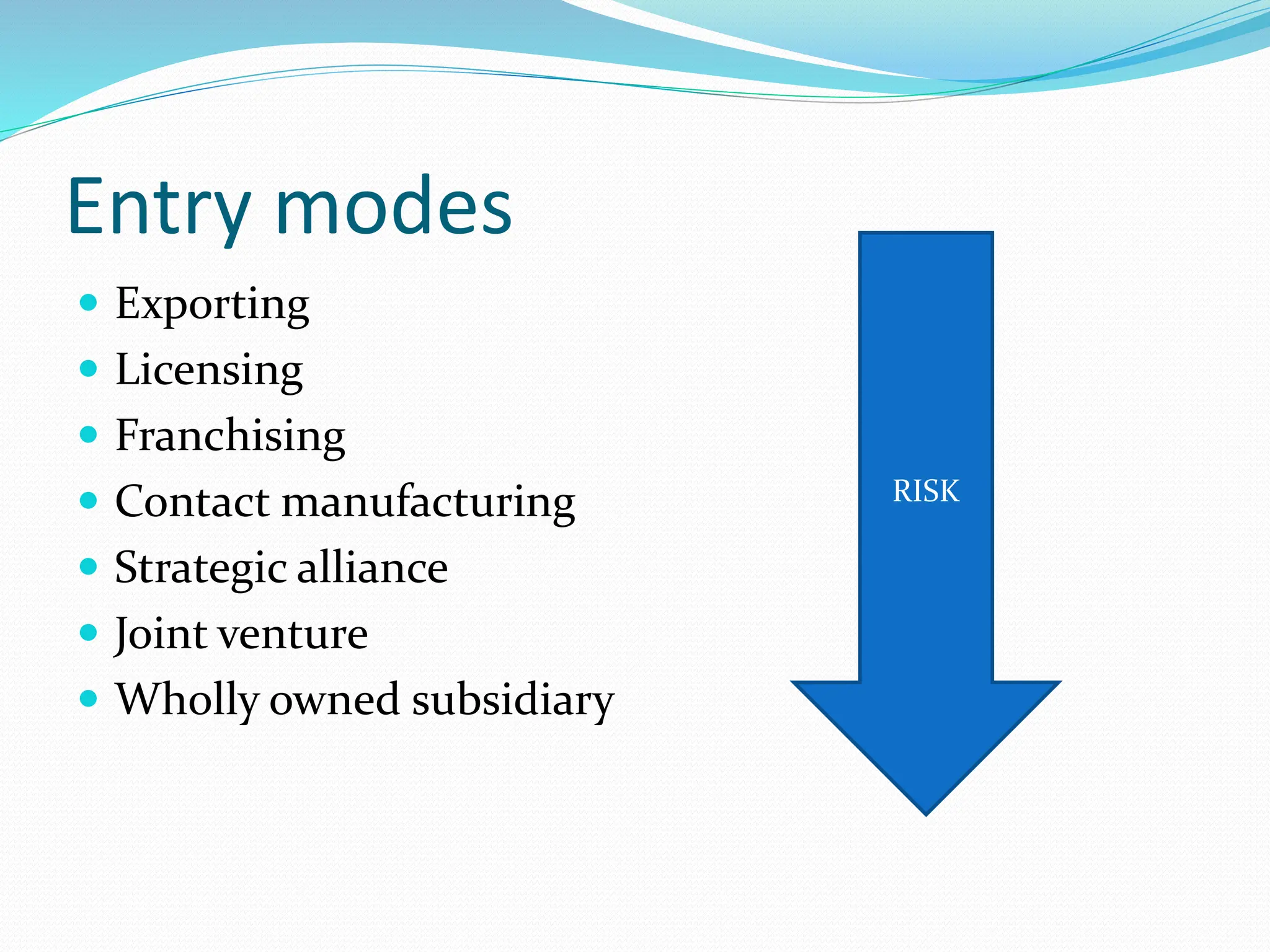 Entry modes

- Exporting
- Licensing
- Franchising
- Contact manufacturing
- Strategic alliance
- Joint venture
- Wholly owned subsidiary

RISK